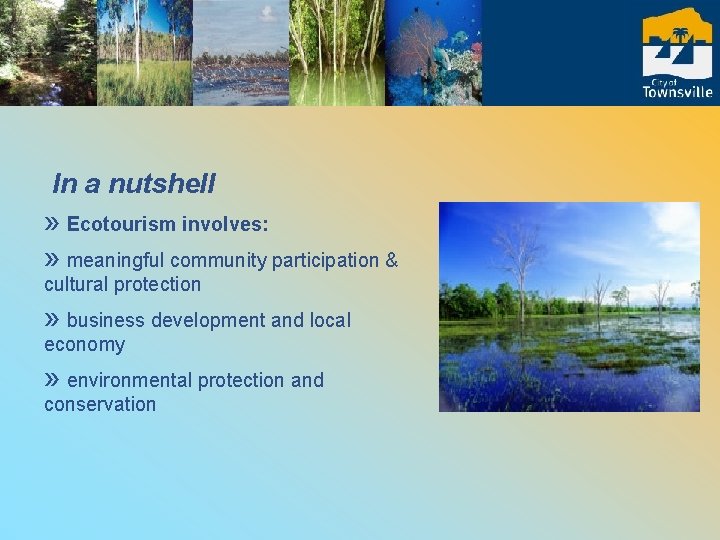 City of
Townsville

In a nutshell

» Ecotourism involves:

» meaningful community participation & cultural protection

» business development and local economy

» environmental protection and conservation